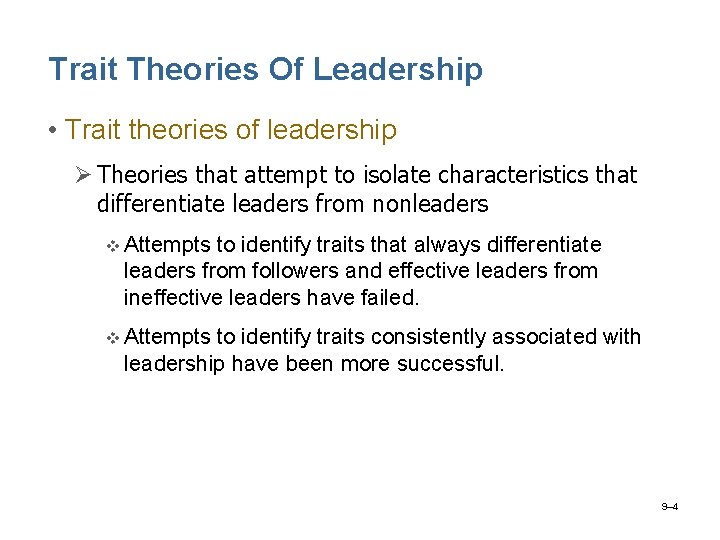 Trait Theories Of Leadership

• Trait theories of leadership

➢ Theories that attempt to isolate characteristics that differentiate leaders from nonleaders

❖ Attempts to identify traits that always differentiate leaders from followers and effective leaders from ineffective leaders have failed.

❖ Attempts to identify traits consistently associated with leadership have been more successful.

9–4